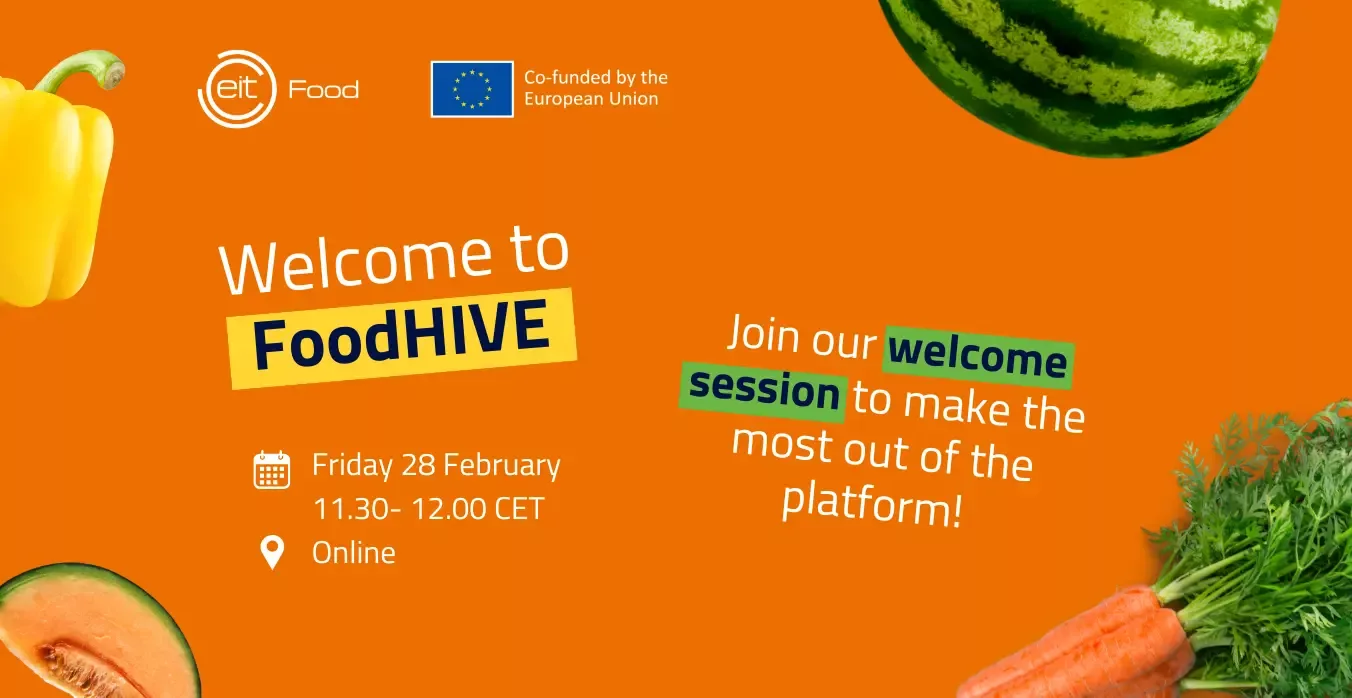 eit Food

Co-funded by the European Union

Welcome to FoodHIVE

Friday 28 February
11.30- 12.00 CET
Online

Join our welcome session to make the most out of the platform!